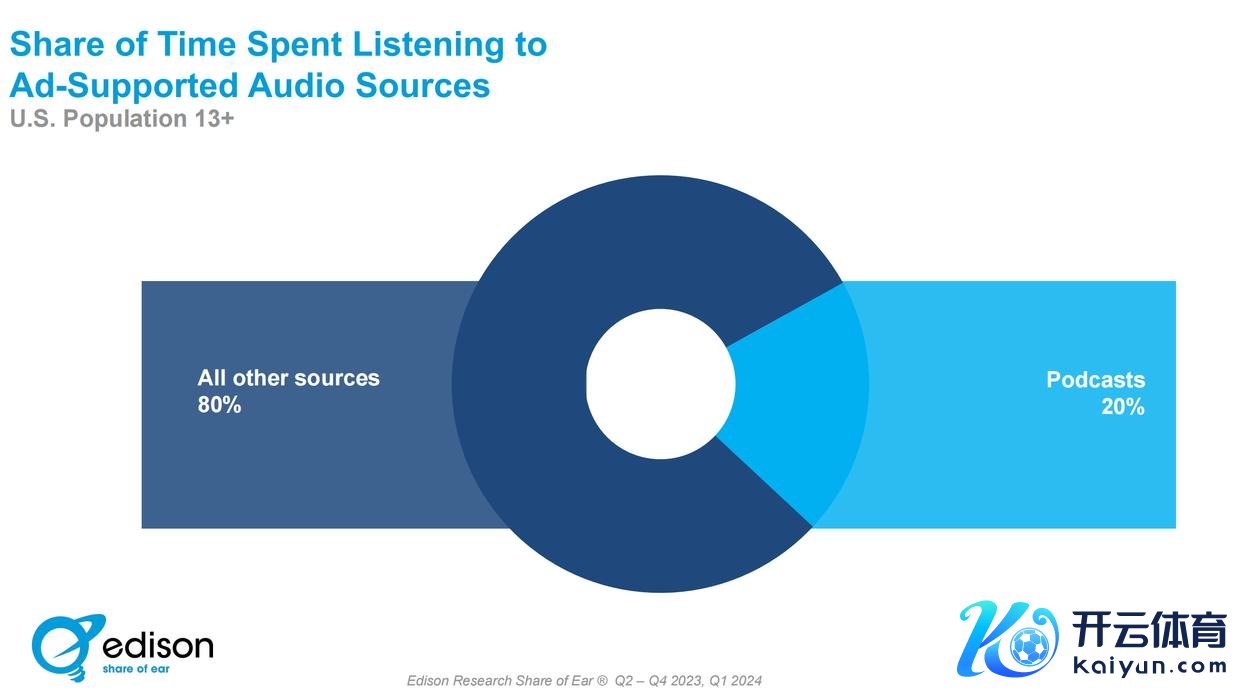 Share of Time Spent Listening to Ad-Supported Audio Sources
U.S. Population 13+

All other sources
80%

Podcasts
20%

edison
share of ear

Edison Research Share of Ear ® Q2 – Q4 2023, Q1 2024

开云体育
kaiyun.com